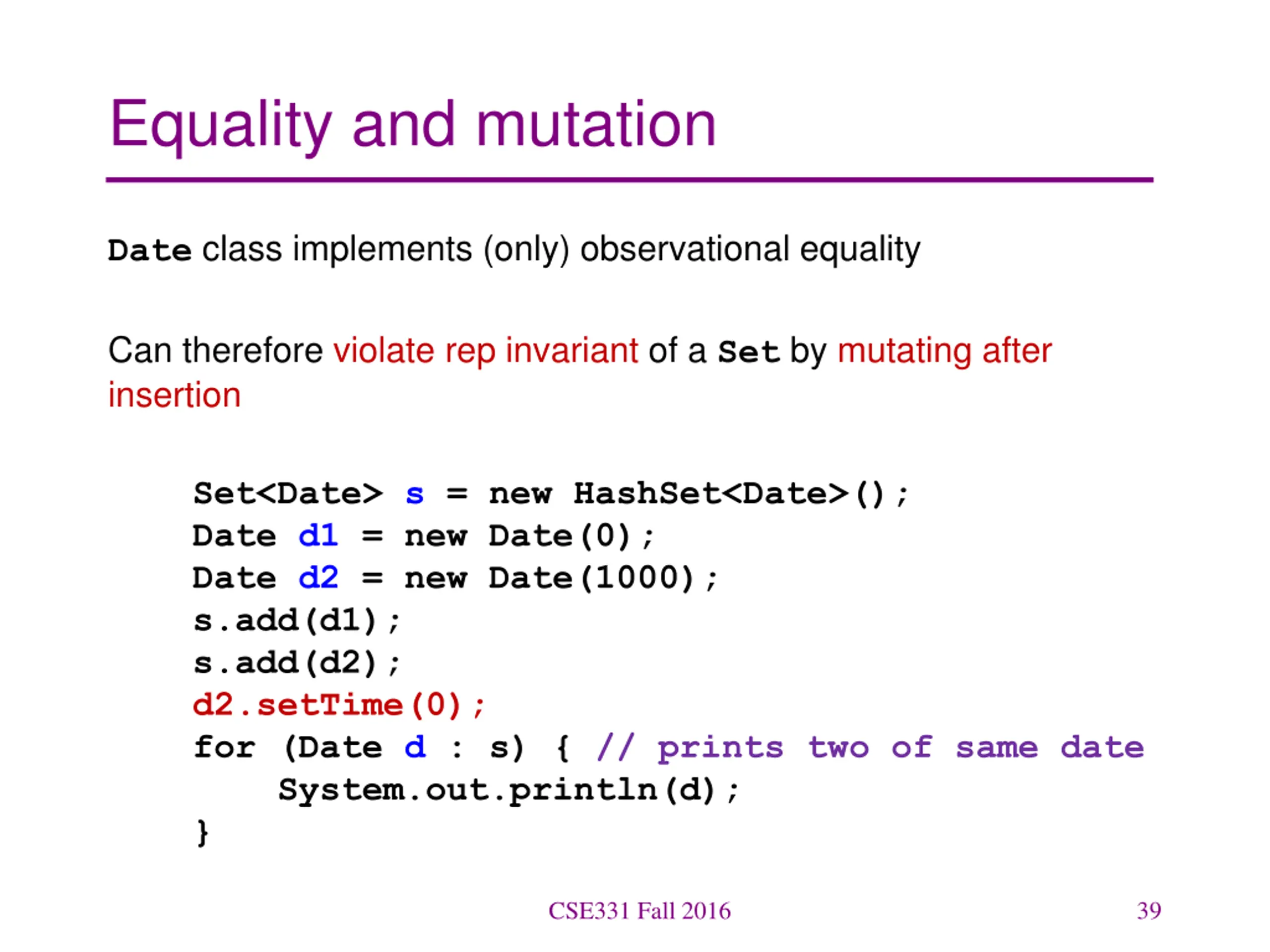 Equality and mutation

Date class implements (only) observational equality

Can therefore violate rep invariant of a Set by mutating after insertion

Set<Date> s = new HashSet<Date>();
Date d1 = new Date(0);
Date d2 = new Date(1000);
s.add(d1);
s.add(d2);
d2.setTime(0);
for (Date d : s) { // prints two of same date
    System.out.println(d);
}

CSE331 Fall 2016

39